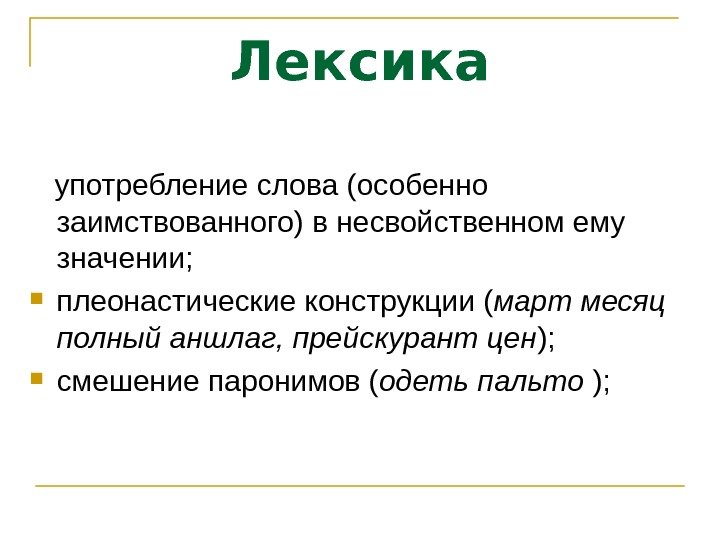 Лексика

употребление слова (особенно заимствованного) в несвойственном ему значении;

плеонастические конструкции (март месяц полный аншлаг, прейскурант цен);

смешение паронимов (одеть пальто );